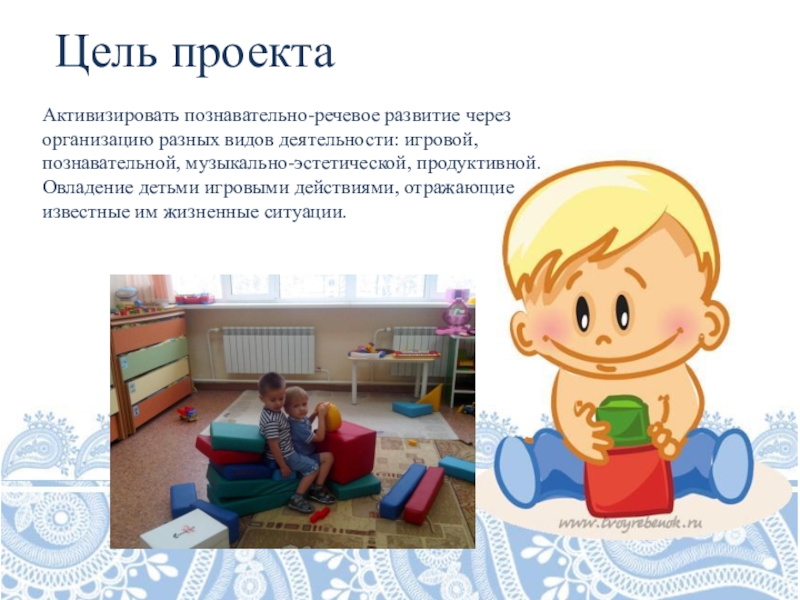 Цель проекта

Активизировать познавательно-речевое развитие через организацию разных видов деятельности: игровой, познавательной, музыкально-эстетической, продуктивной. Овладение детьми игровыми действиями, отражающие известные им жизненные ситуации.

www.tvoyrebenok.ru